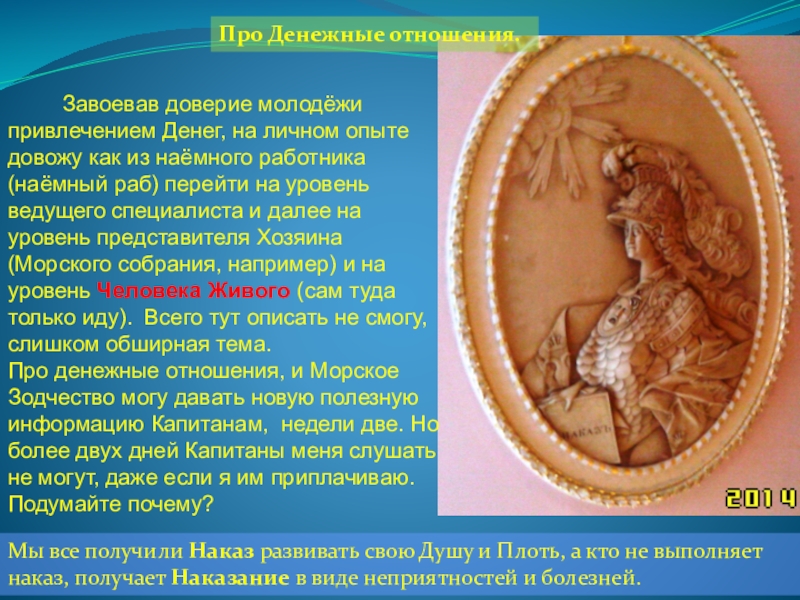 Про Денежные отношения.

Завоевав доверие молодёжи привлечением Денег, на личном опыте довожу как из наёмного работника (наёмный раб) перейти на уровень ведущего специалиста и далее на уровень представителя Хозяина (Морского собрания, например) и на уровень Человека Живого (сам туда только иду). Всего тут описать не смогу, слишком обширная тема.
Про денежные отношения, и Морское Зодчество могу давать новую полезную информацию Капитанам, недели две. Но более двух дней Капитаны меня слушать не могут, даже если я им приплачиваю. Подумайте почему?

НАКАЗЪ

2014

Мы все получили Наказ развивать свою Душу и Плоть, а кто не выполняет наказ, получает Наказание в виде неприятностей и болезней.